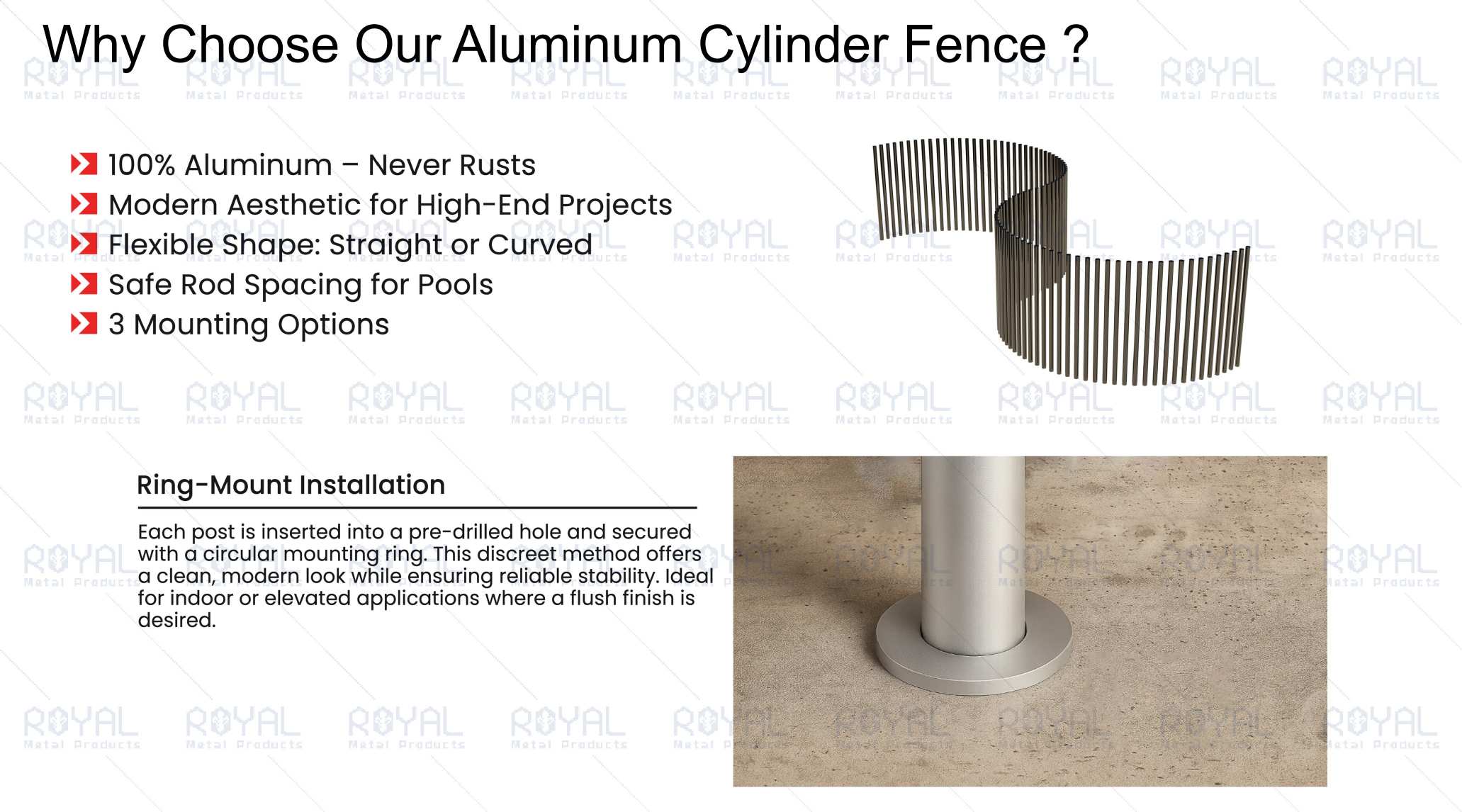 Why Choose Our Aluminum Cylinder Fence ?

100% Aluminum – Never Rusts
Modern Aesthetic for High-End Projects
Flexible Shape: Straight or Curved
Safe Rod Spacing for Pools
3 Mounting Options

Ring-Mount Installation

Each post is inserted into a pre-drilled hole and secured with a circular mounting ring. This discreet method offers a clean, modern look while ensuring reliable stability. Ideal for indoor or elevated applications where a flush finish is desired.

ROYAL Metal Products